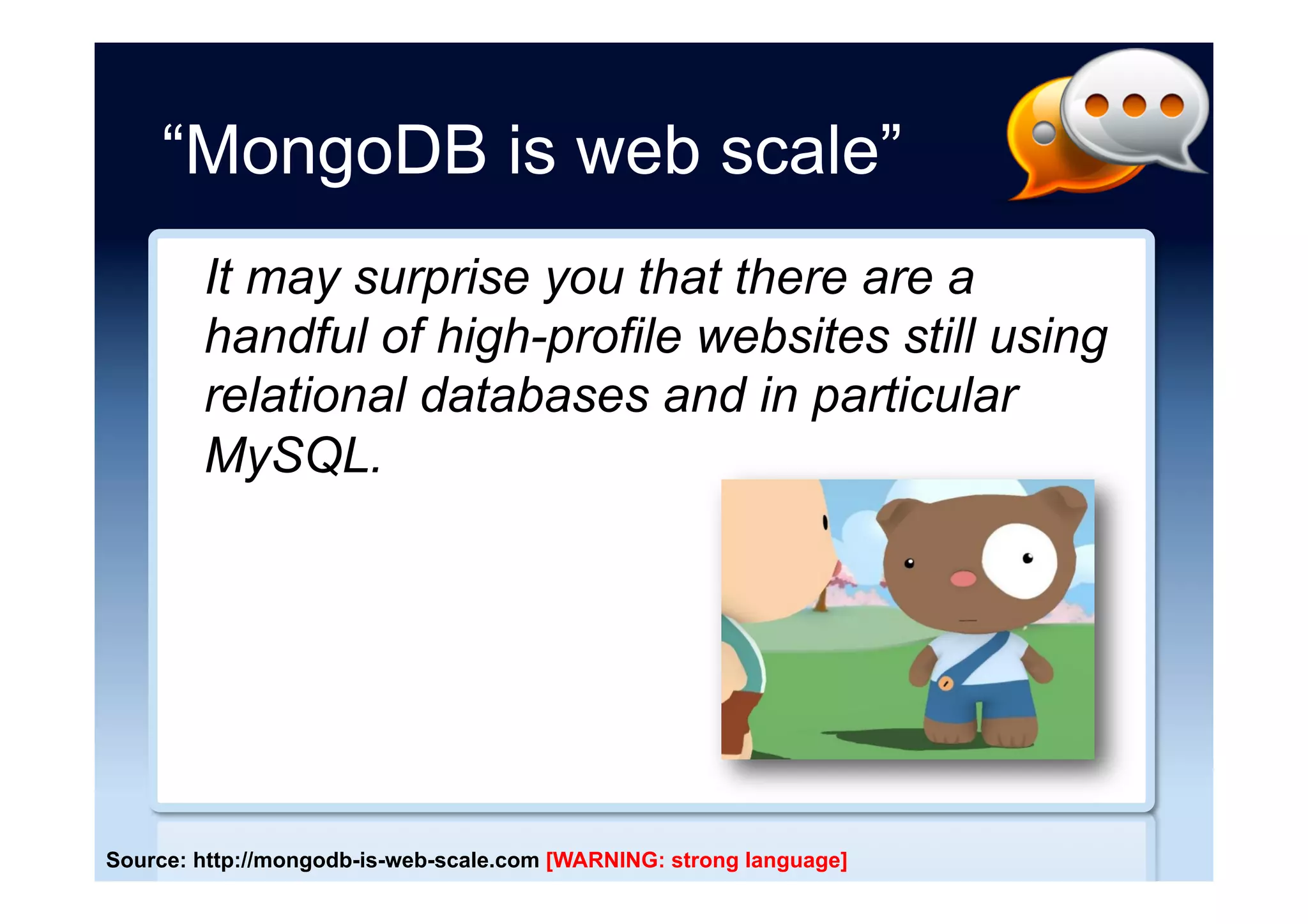 “MongoDB is web scale”

It may surprise you that there are a handful of high-profile websites still using relational databases and in particular MySQL.

Source: http://mongodb-is-web-scale.com [WARNING: strong language]